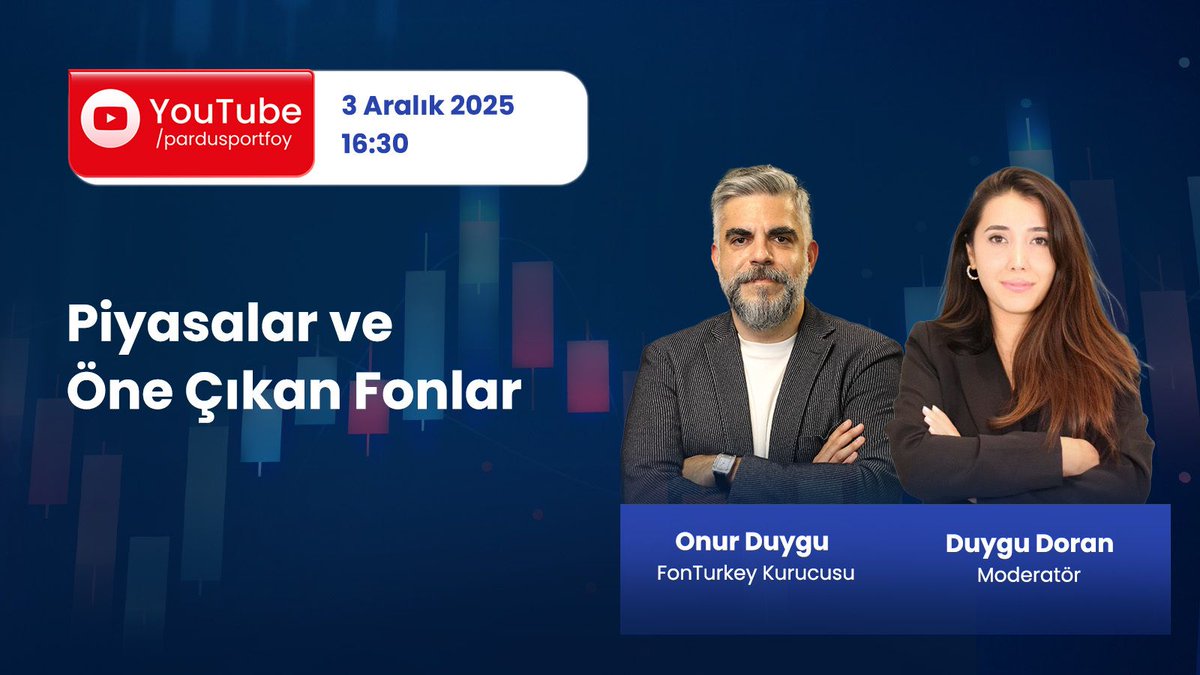 YouTube
/pardusportfoy

3 Aralık 2025
16:30

Piyasalar ve Öne Çıkan Fonlar

Onur Duygu
FonTurkey Kurucusu

Duygu Doran
Moderatör